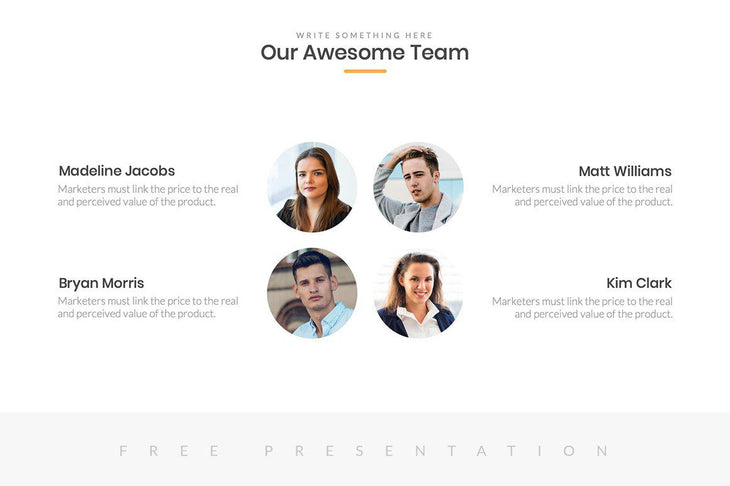 WRITE SOMETHING HERE
Our Awesome Team

Madeline Jacobs
Marketers must link the price to the real and perceived value of the product.

Matt Williams
Marketers must link the price to the real and perceived value of the product.

Bryan Morris
Marketers must link the price to the real and perceived value of the product.

Kim Clark
Marketers must link the price to the real and perceived value of the product.

FREE PRESENTATION